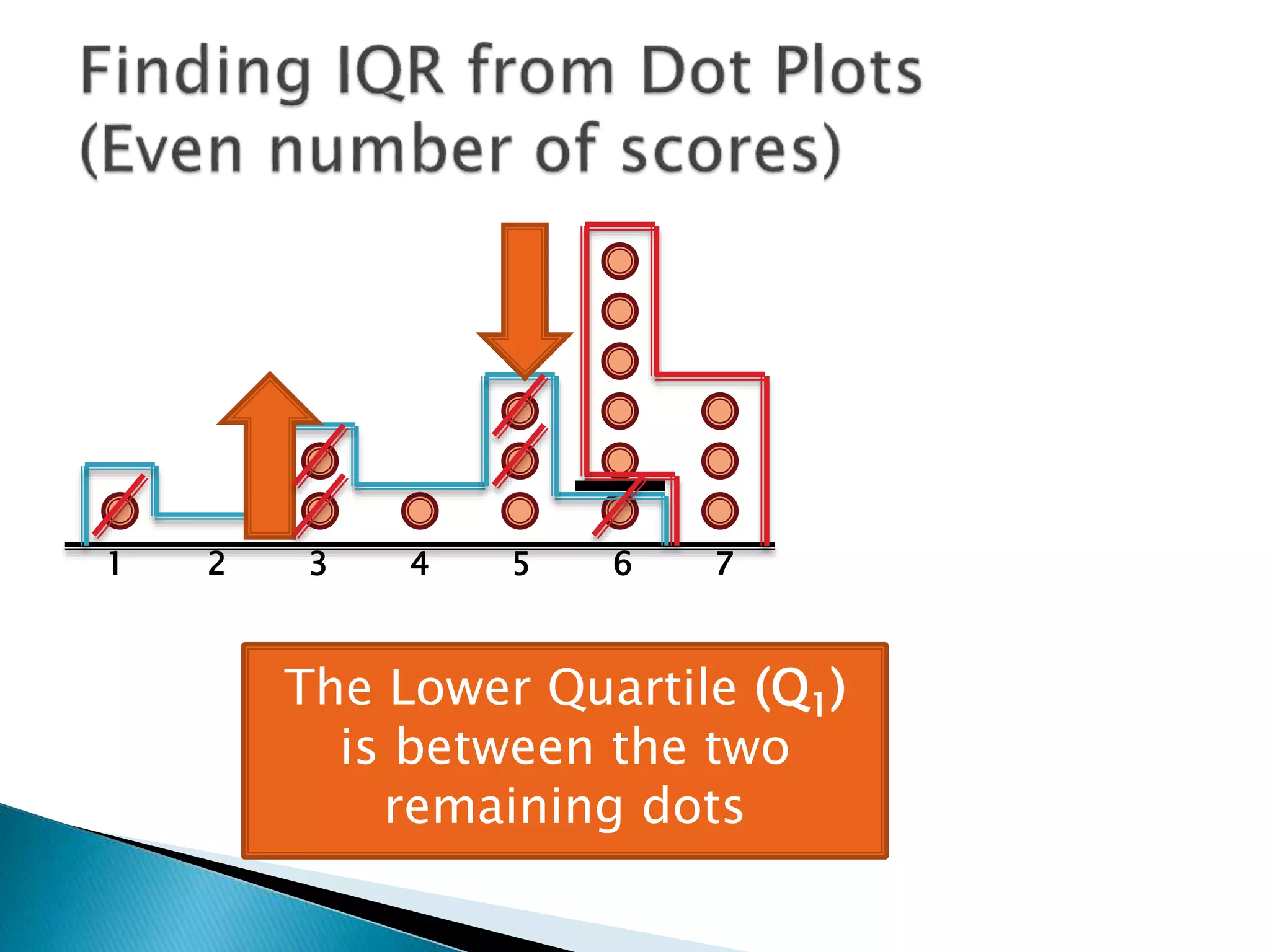 Finding IQR from Dot Plots
(Even number of scores)

1 2 3 4 5 6 7

The Lower Quartile ($Q_1$) is between the two remaining dots